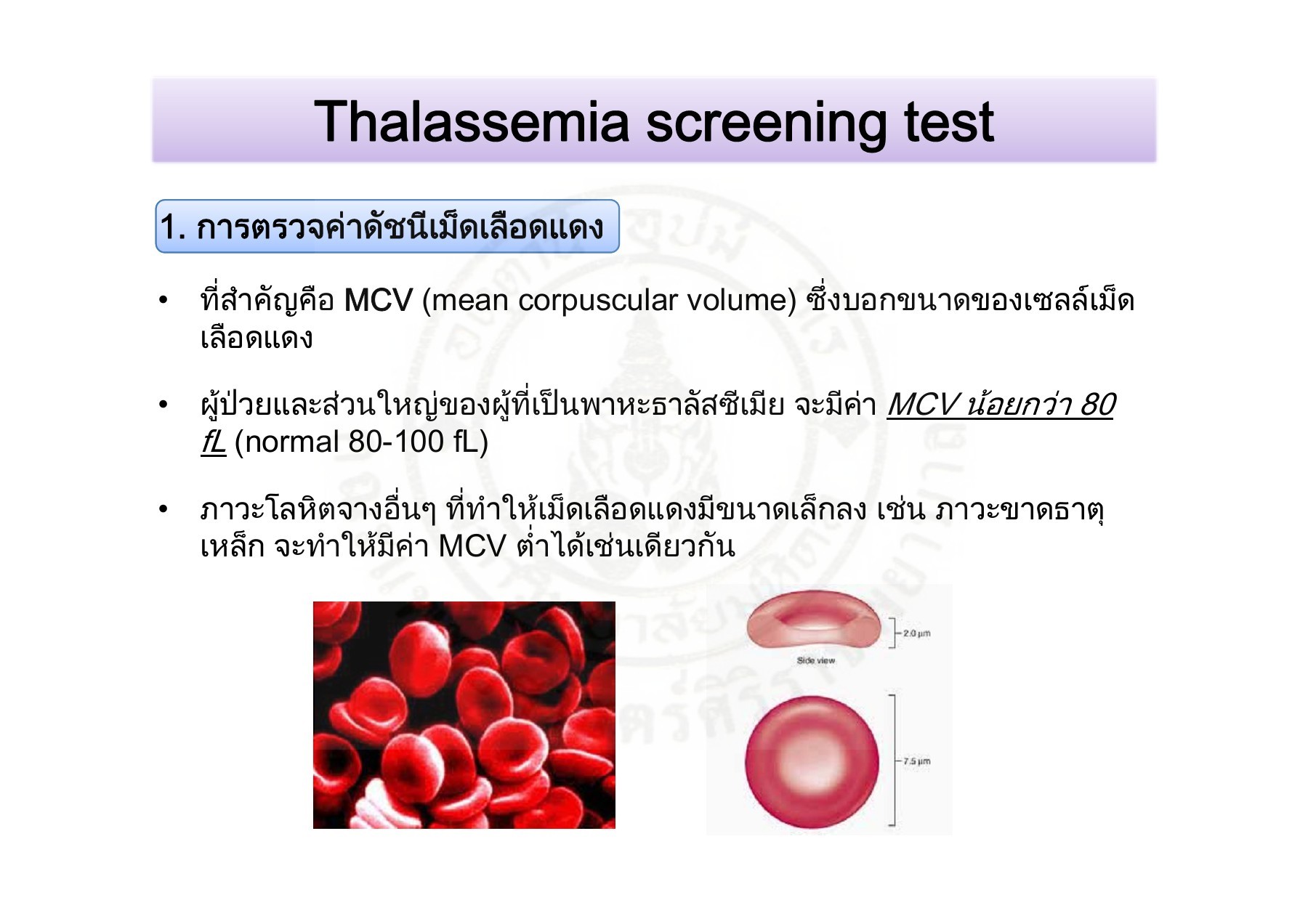 Thalassemia screening test

1. การตรวจค่าดัชนีเม็ดเลือดแดง

• ที่สำคัญคือ MCV (mean corpuscular volume) ซึ่งบอกขนาดของเซลล์เม็ดเลือดแดง

• ผู้ป่วยและส่วนใหญ่ของผู้ที่เป็นพาหะธาลัสซีเมีย จะมีค่า MCV น้อยกว่า 80 fL (normal 80-100 fL)

• ภาวะโลหิตจางอื่นๆ ที่ทำให้เม็ดเลือดแดงมีขนาดเล็กลง เช่น ภาวะขาดธาตุเหล็ก จะทำให้มีค่า MCV ต่ำได้เช่นเดียวกัน

2.0 µm
Side view
7.5 µm